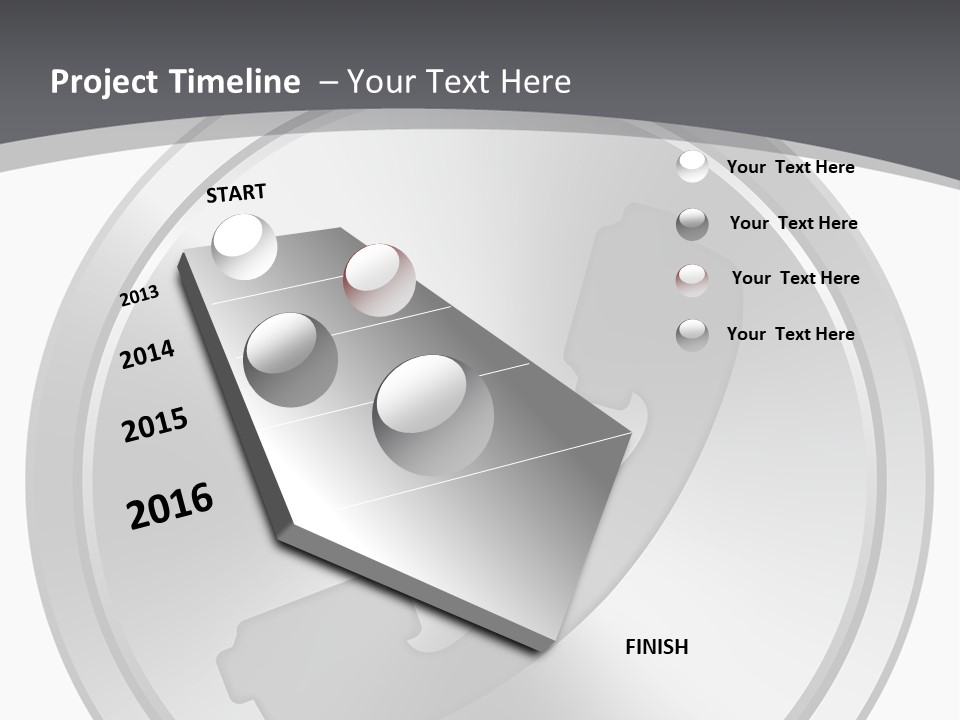 Project Timeline – Your Text Here

START

2013

2014

2015

2016

FINISH

Your Text Here

Your Text Here

Your Text Here

Your Text Here